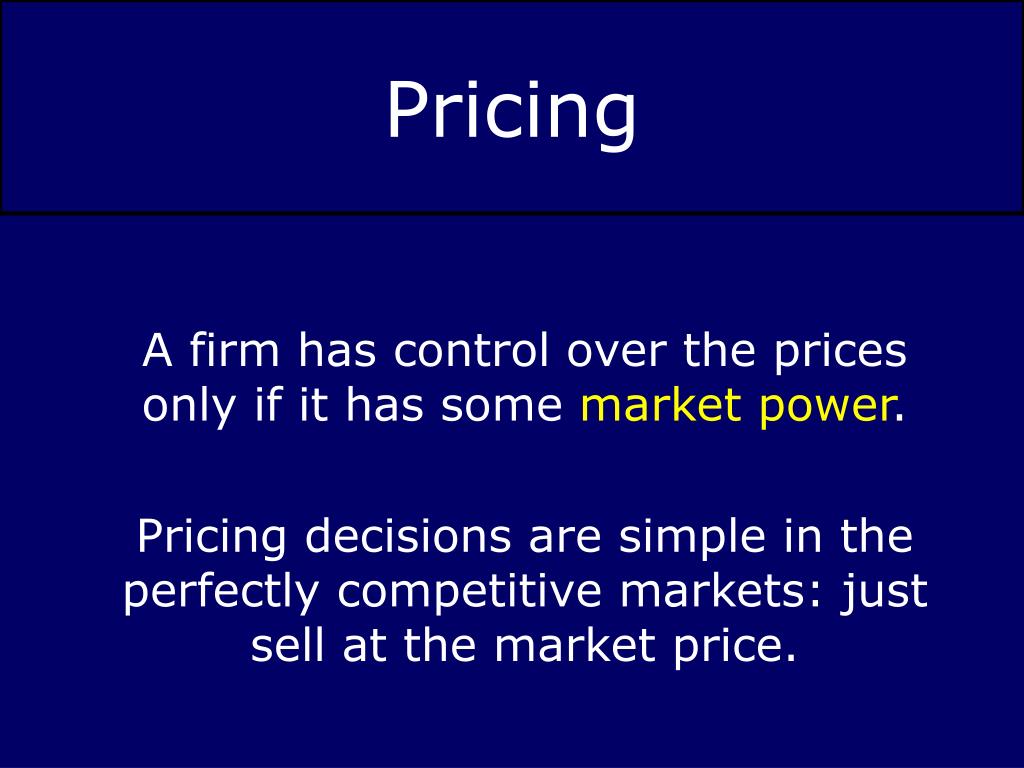 Pricing

A firm has control over the prices only if it has some market power.

Pricing decisions are simple in the perfectly competitive markets: just sell at the market price.